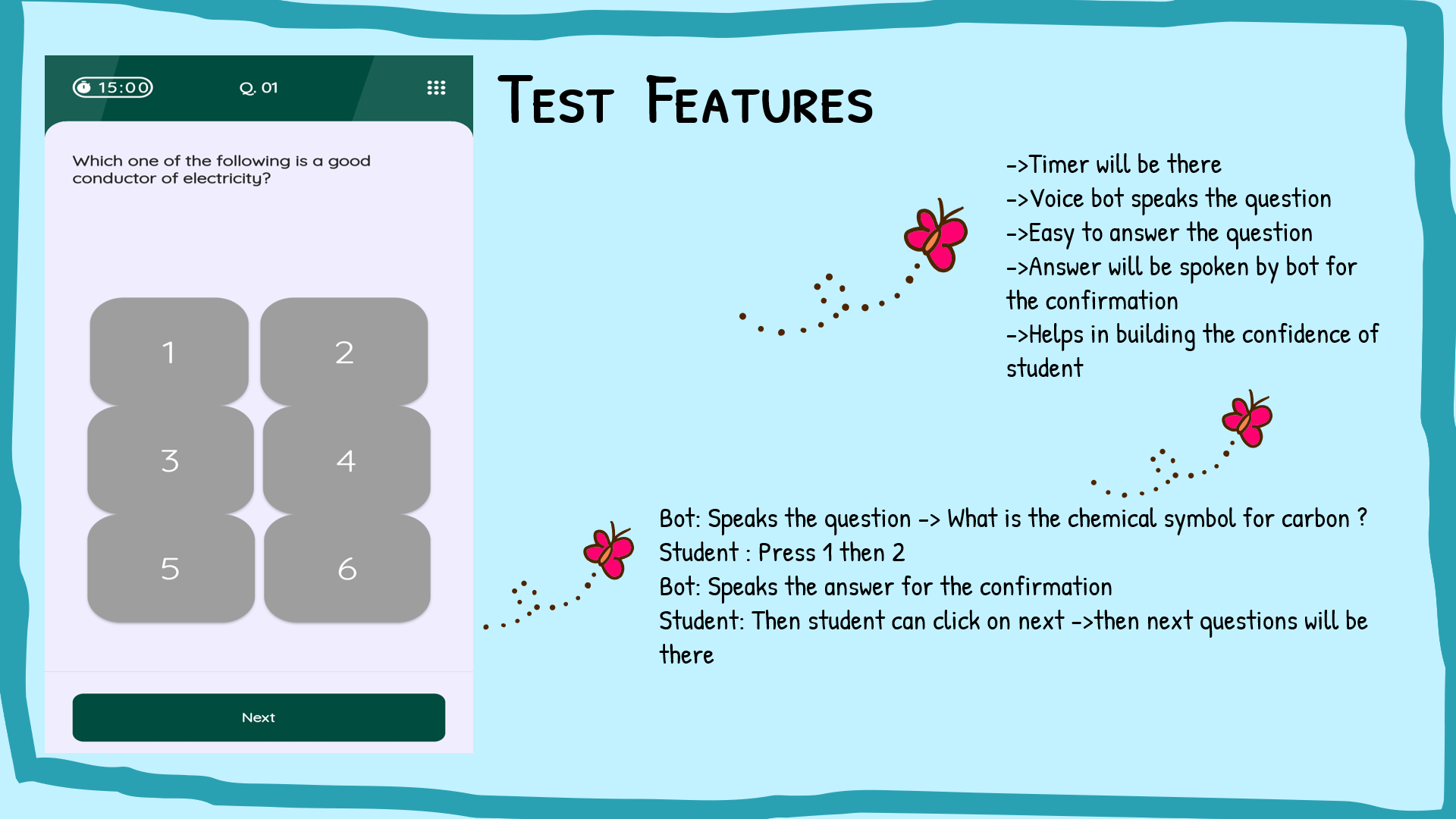 15:00 Q. 01

Which one of the following is a good conductor of electricity?

1
2
3
4
5
6

Next

TEST FEATURES

->Timer will be there
->Voice bot speaks the question
->Easy to answer the question
->Answer will be spoken by bot for the confirmation
->Helps in building the confidence of student

Bot: Speaks the question -> What is the chemical symbol for carbon ?
Student : Press 1 then 2
Bot: Speaks the answer for the confirmation
Student: Then student can click on next ->then next questions will be there